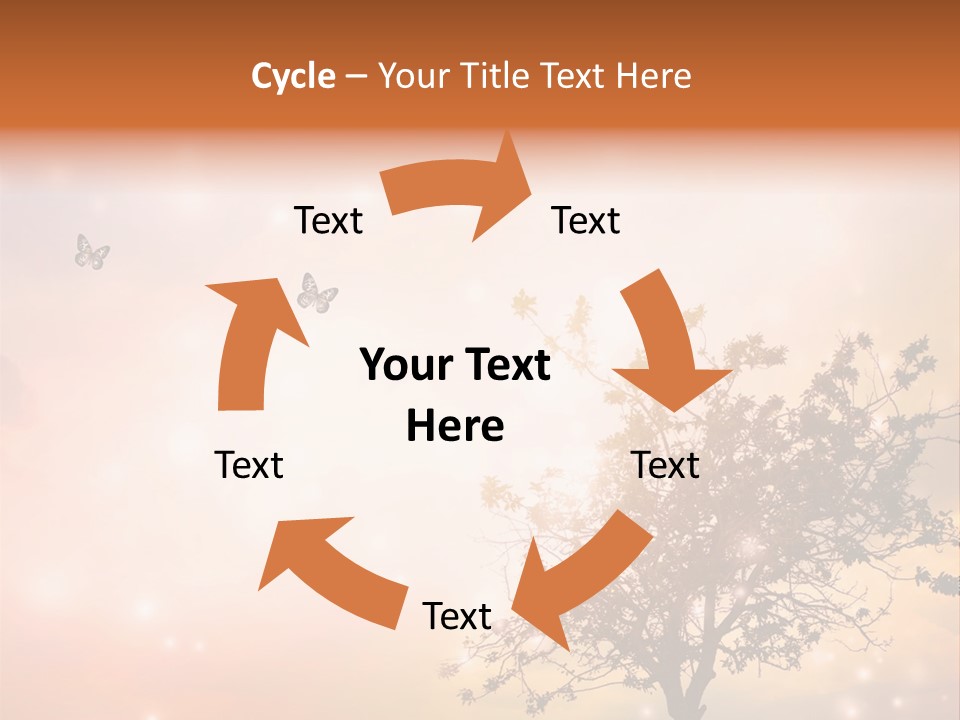 Cycle – Your Title Text Here

Text

Text

Your Text Here

Text

Text

Text